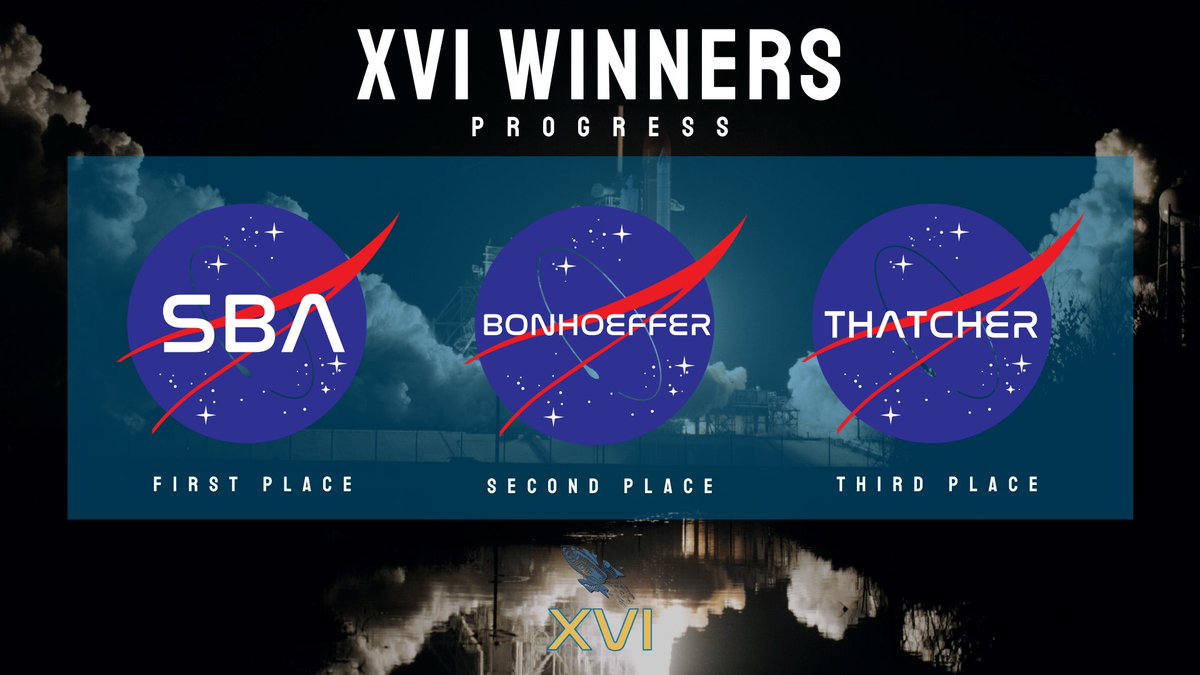 XVI WINNERS
PROGRESS

SBA
FIRST PLACE

BONHOEFFER
SECOND PLACE

THATCHER
THIRD PLACE

XVI